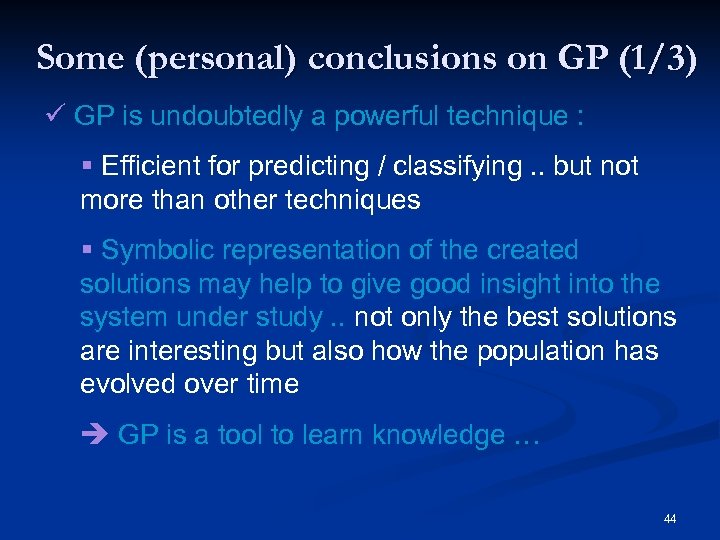 Some (personal) conclusions on GP (1/3)

✓ GP is undoubtedly a powerful technique :

▪ Efficient for predicting / classifying .. but not more than other techniques

▪ Symbolic representation of the created solutions may help to give good insight into the system under study .. not only the best solutions are interesting but also how the population has evolved over time

➔ GP is a tool to learn knowledge …

44